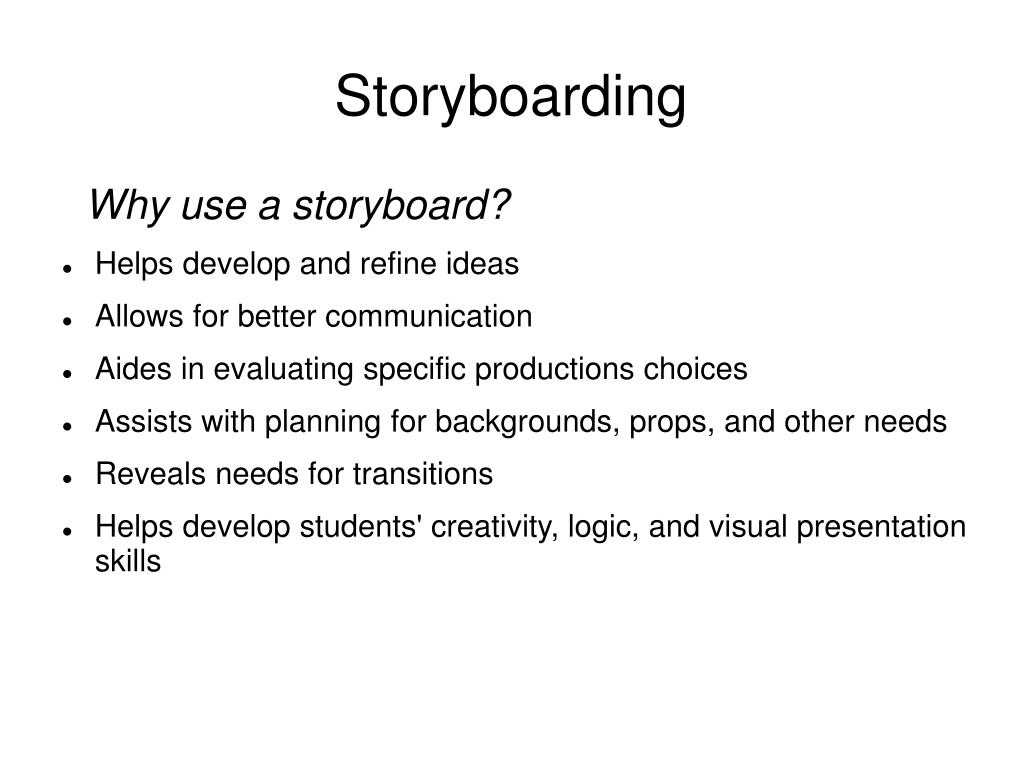 Storyboarding

Why use a storyboard?

- Helps develop and refine ideas
- Allows for better communication
- Aides in evaluating specific productions choices
- Assists with planning for backgrounds, props, and other needs
- Reveals needs for transitions
- Helps develop students' creativity, logic, and visual presentation skills